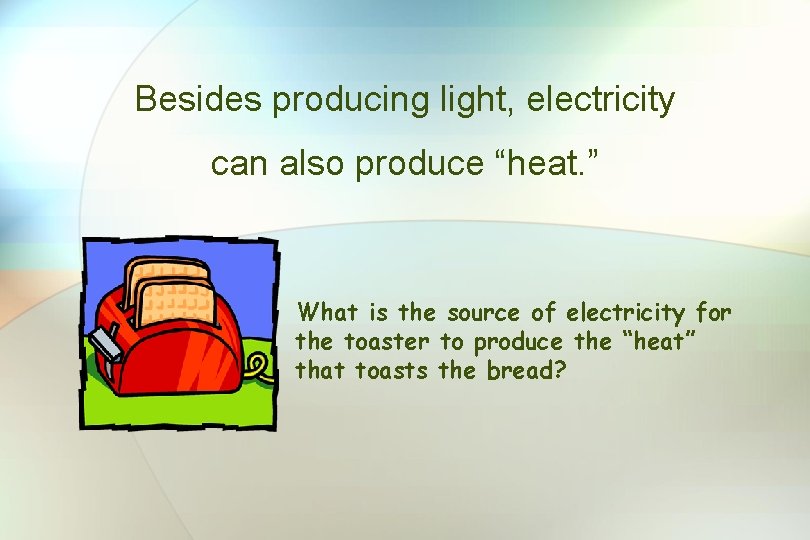 Besides producing light, electricity can also produce “heat.”

What is the source of electricity for the toaster to produce the “heat” that toasts the bread?